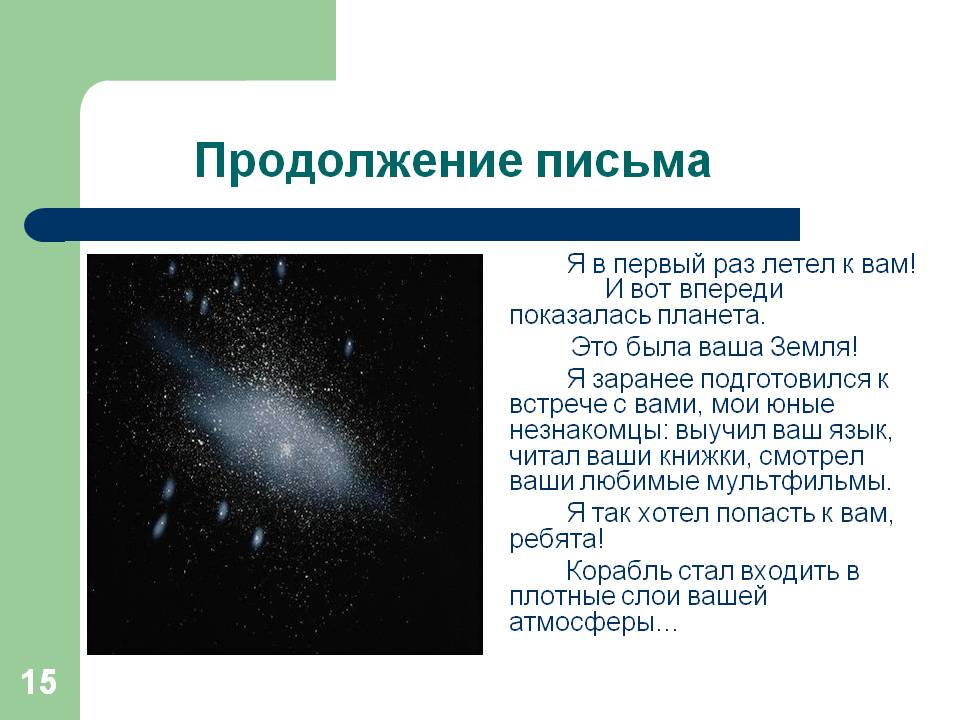 Продолжение письма

Я в первый раз летел к вам! И вот впереди показалась планета.

Это была ваша Земля!

Я заранее подготовился к встрече с вами, мои юные незнакомцы: выучил ваш язык, читал ваши книжки, смотрел ваши любимые мультфильмы.

Я так хотел попасть к вам, ребята!

Корабль стал входить в плотные слои вашей атмосферы…

15